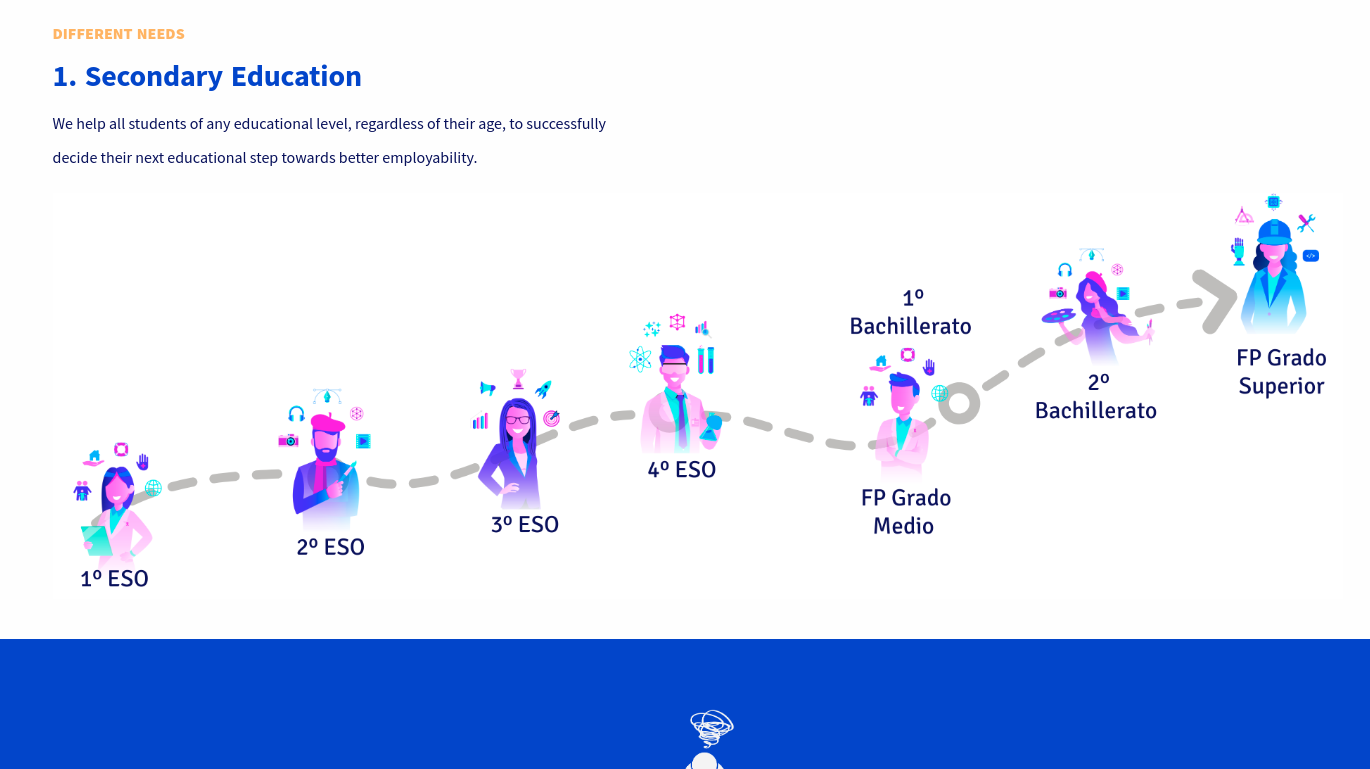 DIFFERENT NEEDS

1. Secondary Education

We help all students of any educational level, regardless of their age, to successfully decide their next educational step towards better employability.

1º ESO

2º ESO

3º ESO

4º ESO

1º Bachillerato

FP Grado Medio

2º Bachillerato

FP Grado Superior